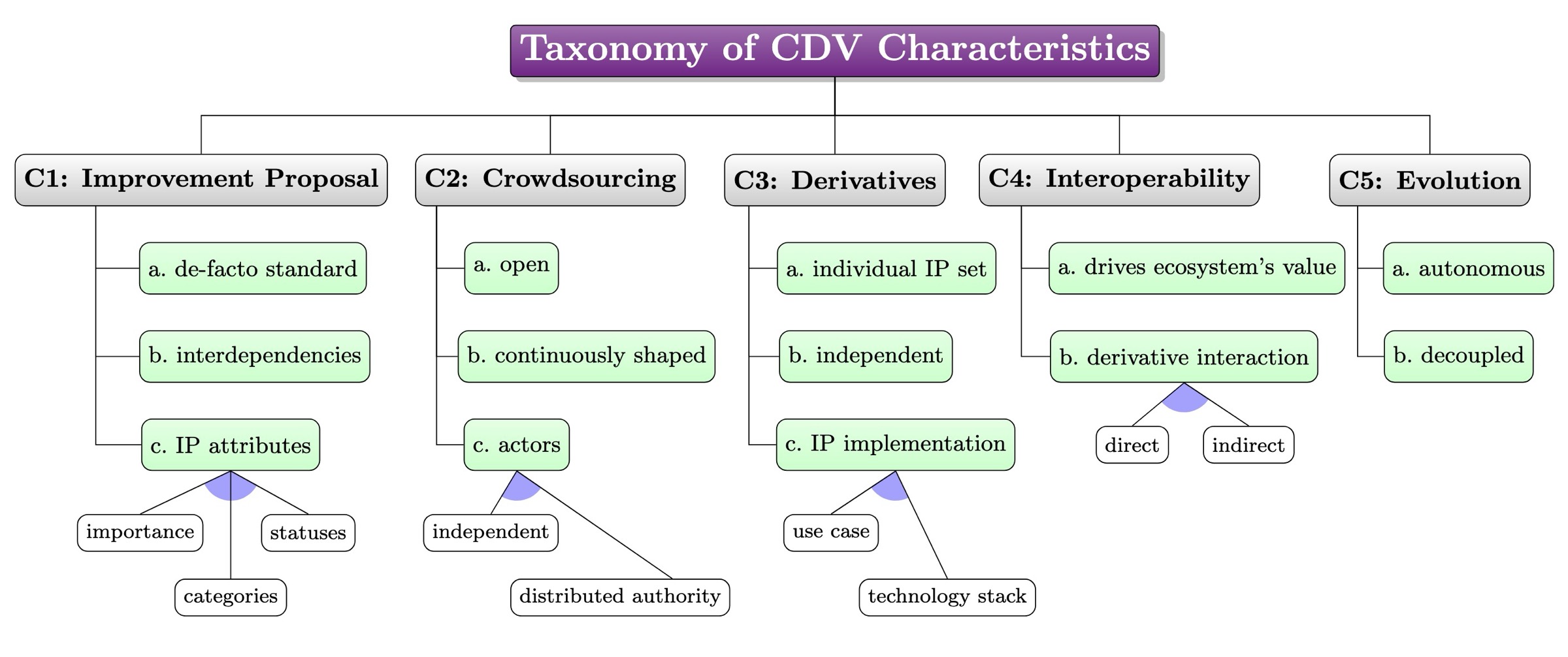 Taxonomy of CDV Characteristics

C1: Improvement Proposal
a. de-facto standard
b. interdependencies
c. IP attributes
importance
categories
statuses

C2: Crowdsourcing
a. open
b. continuously shaped
c. actors
independent
distributed authority

C3: Derivatives
a. individual IP set
b. independent
c. IP implementation
use case
technology stack

C4: Interoperability
a. drives ecosystem's value
b. derivative interaction
direct
indirect

C5: Evolution
a. autonomous
b. decoupled